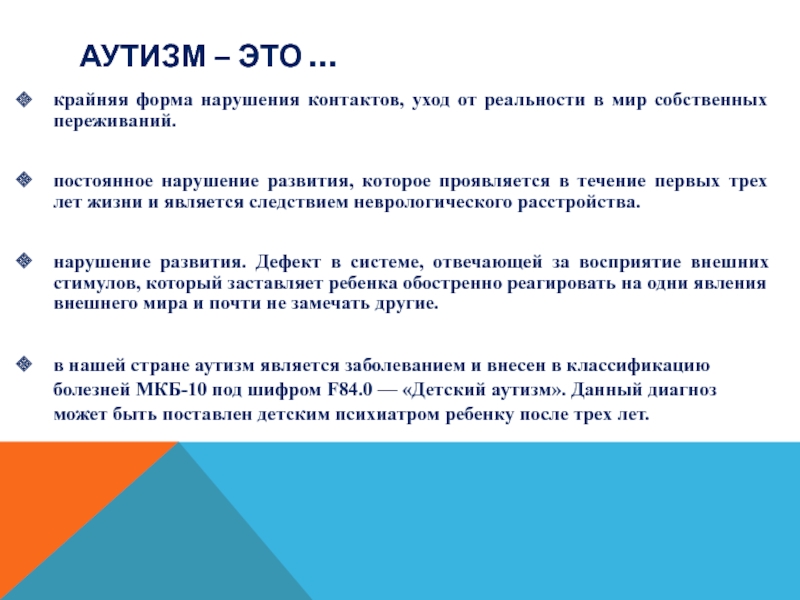 АУТИЗМ – ЭТО ...

крайняя форма нарушения контактов, уход от реальности в мир собственных переживаний.

постоянное нарушение развития, которое проявляется в течение первых трех лет жизни и является следствием неврологического расстройства.

нарушение развития. Дефект в системе, отвечающей за восприятие внешних стимулов, который заставляет ребенка обостренно реагировать на одни явления внешнего мира и почти не замечать другие.

в нашей стране аутизм является заболеванием и внесен в классификацию болезней МКБ-10 под шифром F84.0 — «Детский аутизм». Данный диагноз может быть поставлен детским психиатром ребенку после трех лет.